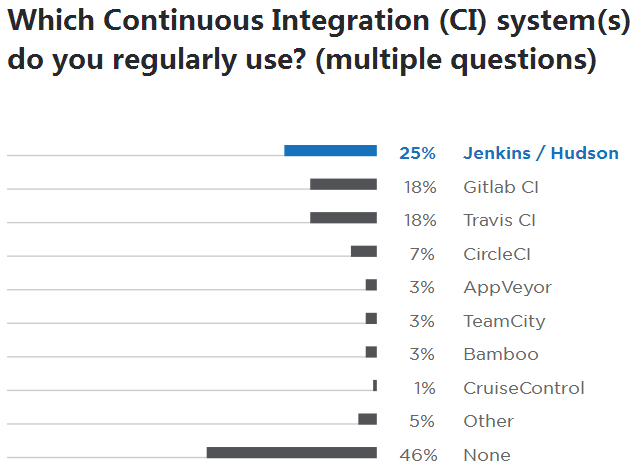 Which Continuous Integration (CI) system(s) do you regularly use? (multiple questions)

25% Jenkins / Hudson
18% Gitlab CI
18% Travis CI
7% CircleCI
3% AppVeyor
3% TeamCity
3% Bamboo
1% CruiseControl
5% Other
46% None